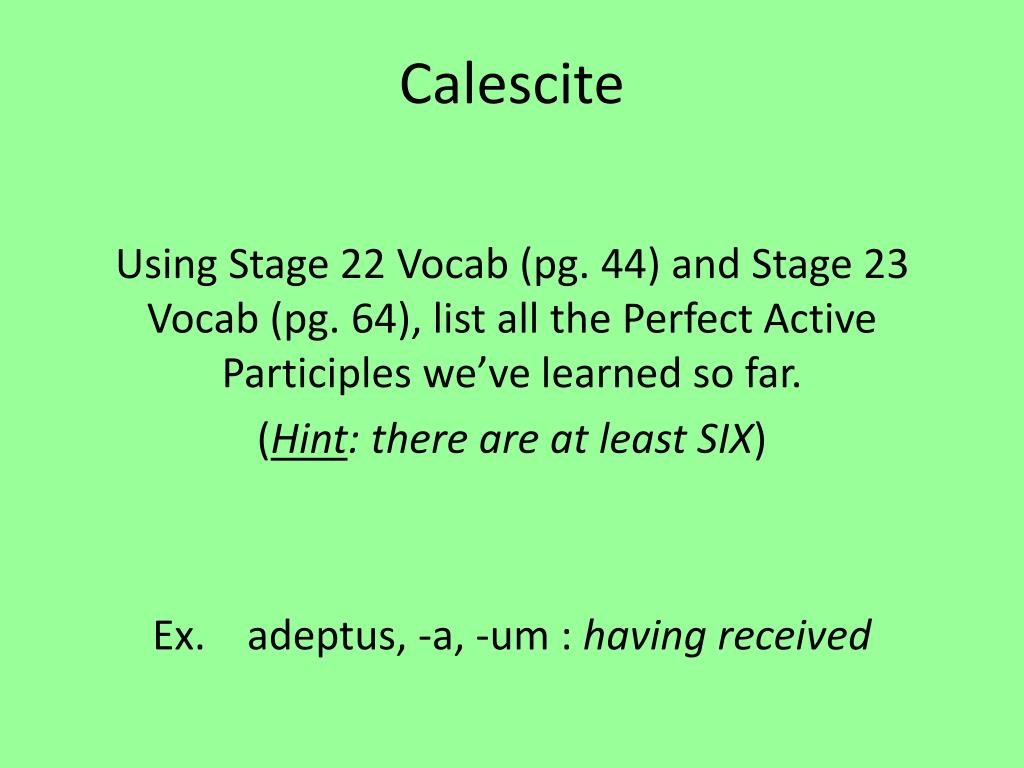 Calescite

Using Stage 22 Vocab (pg. 44) and Stage 23 Vocab (pg. 64), list all the Perfect Active Participles we've learned so far.

(Hint: there are at least SIX)

Ex. adeptus, -a, -um : having received